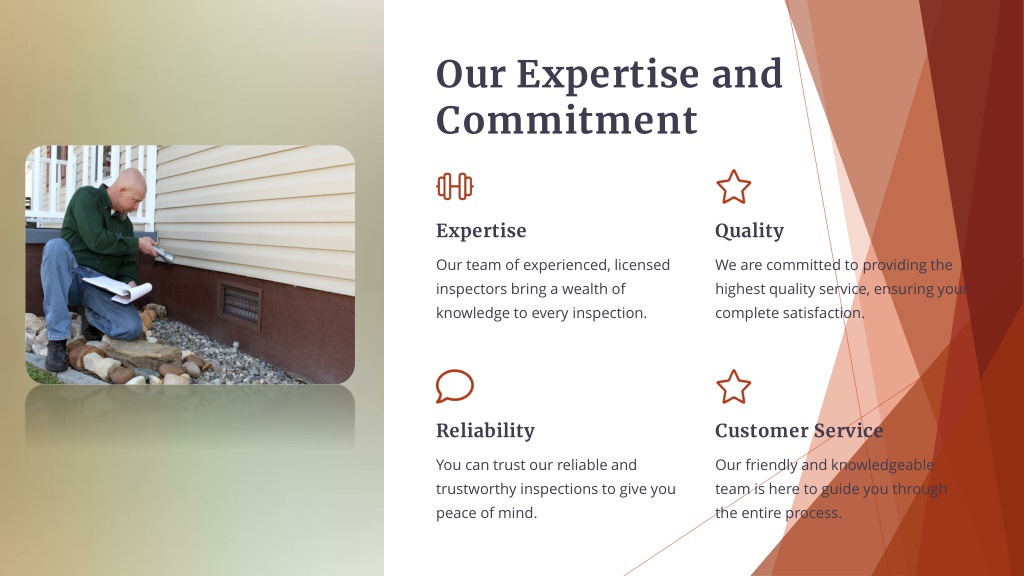 Our Expertise and Commitment

Expertise

Our team of experienced, licensed inspectors bring a wealth of knowledge to every inspection.

Quality

We are committed to providing the highest quality service, ensuring your complete satisfaction.

Reliability

You can trust our reliable and trustworthy inspections to give you peace of mind.

Customer Service

Our friendly and knowledgeable team is here to guide you through the entire process.